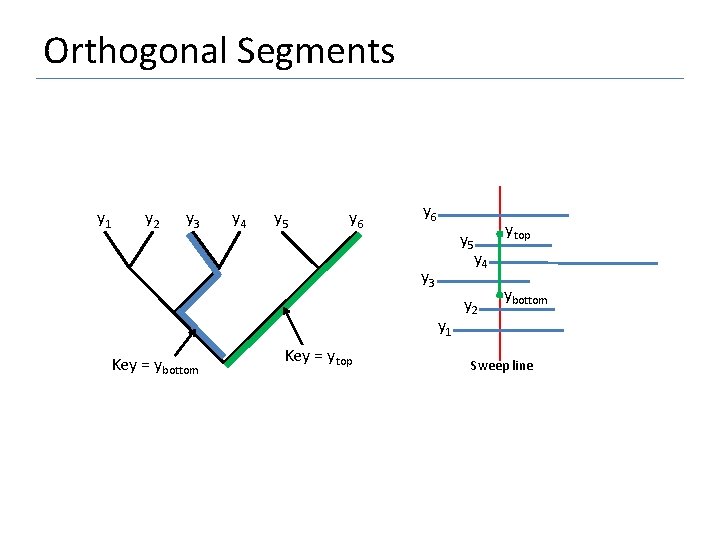 Orthogonal Segments

$y_1$ $y_2$ $y_3$ $y_4$ $y_5$ $y_6$

Key = $y_{bottom}$

Key = $y_{top}$

$y_6$

$y_{top}$

$y_5$

$y_4$

$y_3$

$y_{bottom}$

$y_2$

$y_1$

Sweep line